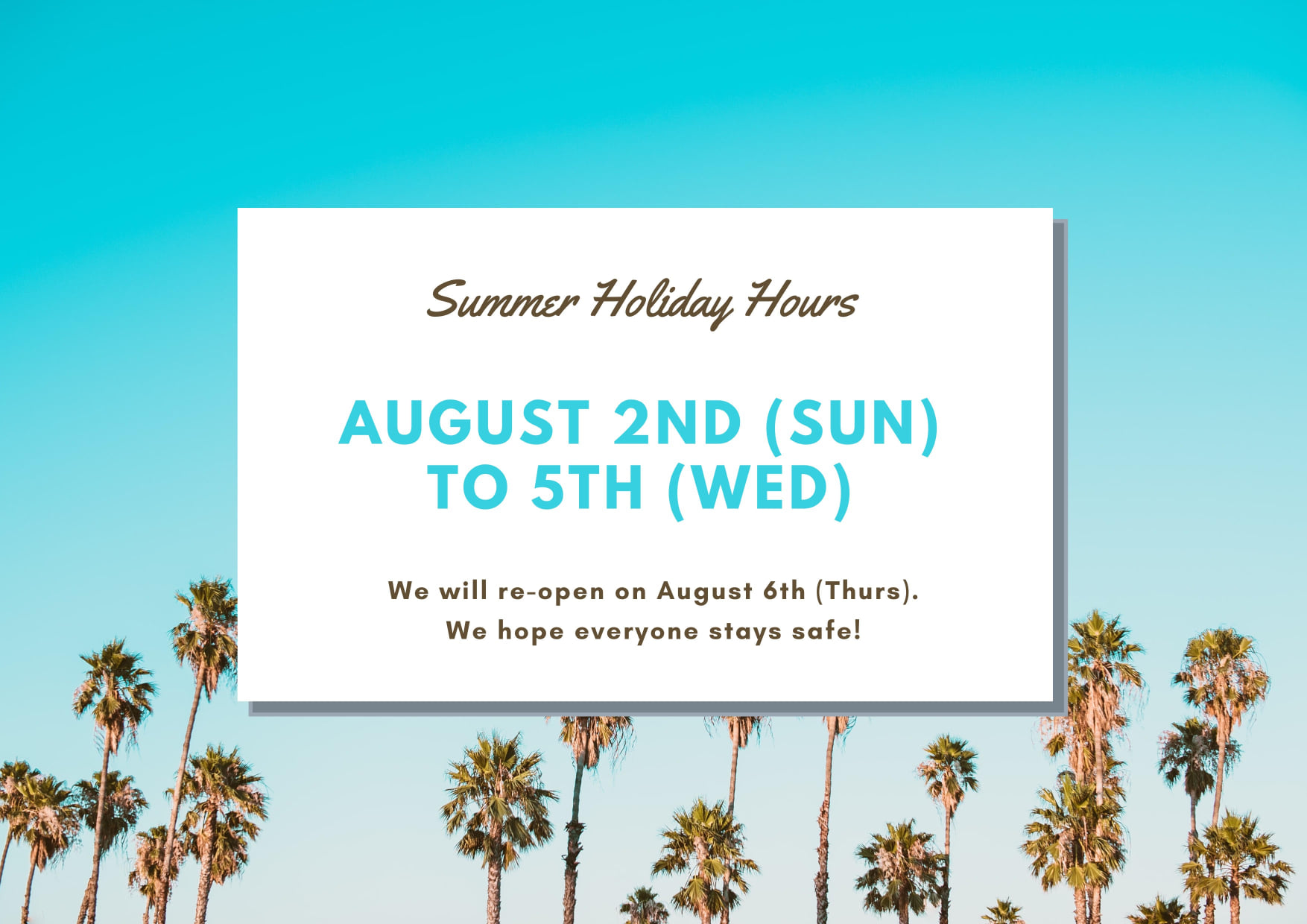 Summer Holiday Hours

AUGUST 2ND (SUN) TO 5TH (WED)

We will re-open on August 6th (Thurs).
We hope everyone stays safe!